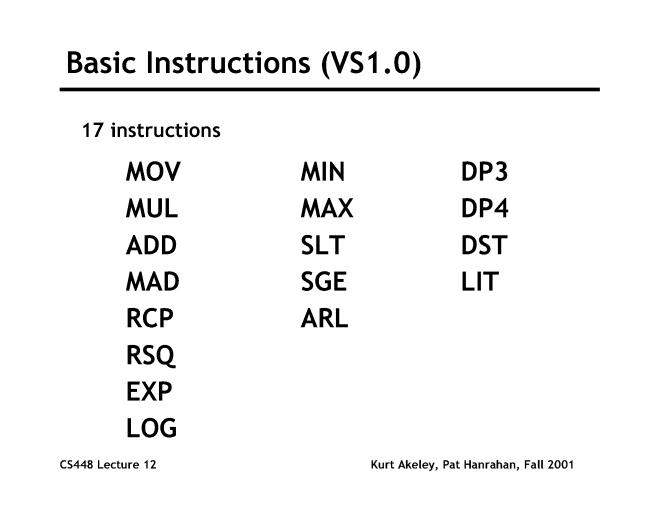 Basic Instructions (VS1.0)

17 instructions

MOV
MUL
ADD
MAD
RCP
RSQ
EXP
LOG

MIN
MAX
SLT
SGE
ARL

DP3
DP4
DST
LIT

CS448 Lecture 12

Kurt Akeley, Pat Hanrahan, Fall 2001